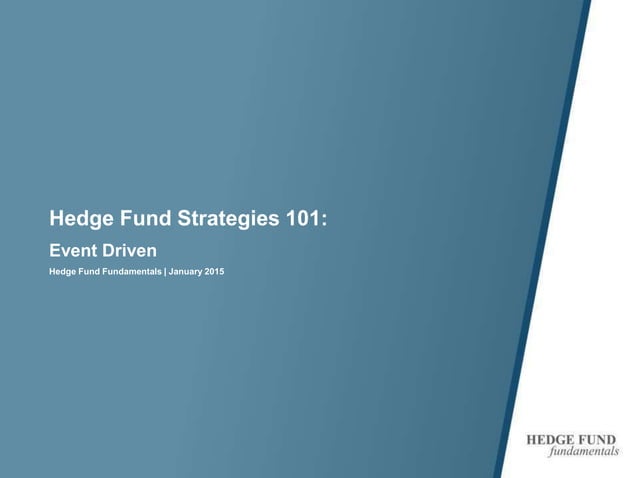 Hedge Fund Strategies 101:

Event Driven

Hedge Fund Fundamentals | January 2015

HEDGE FUND
fundamentals